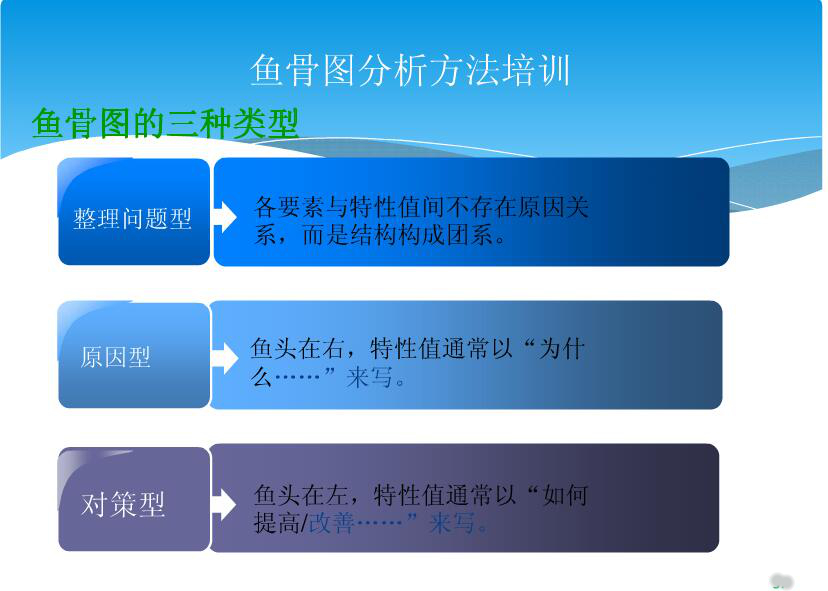 鱼骨图分析方法培训

鱼骨图的三种类型

整理问题型

各要素与特性值间不存在原因关系，而是结构构成团系。

原因型

鱼头在右，特性值通常以“为什么……”来写。

对策型

鱼头在左，特性值通常以“如何提高/改善……”来写。